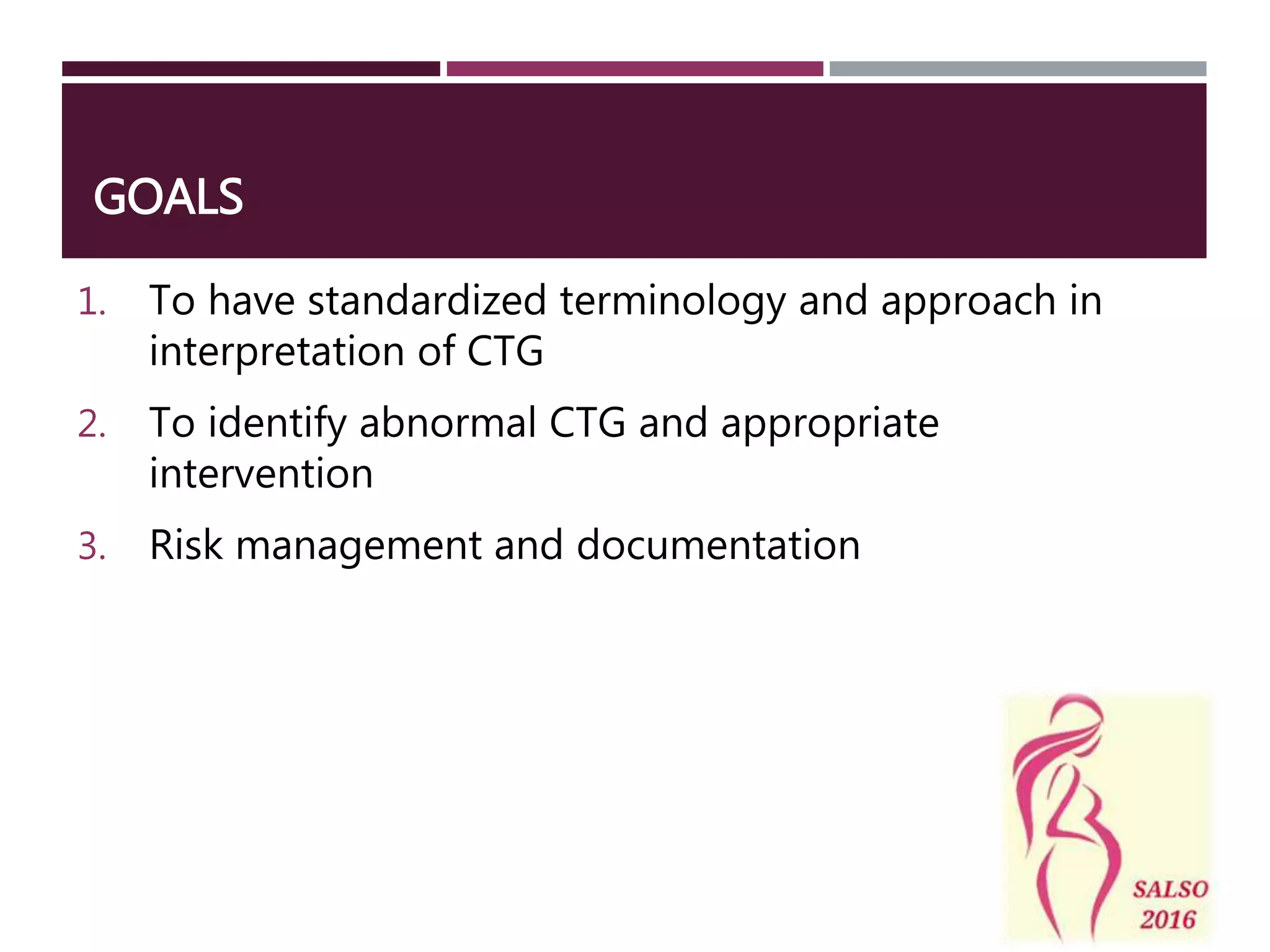 GOALS

1. To have standardized terminology and approach in interpretation of CTG

2. To identify abnormal CTG and appropriate intervention

3. Risk management and documentation

SALSO
2016